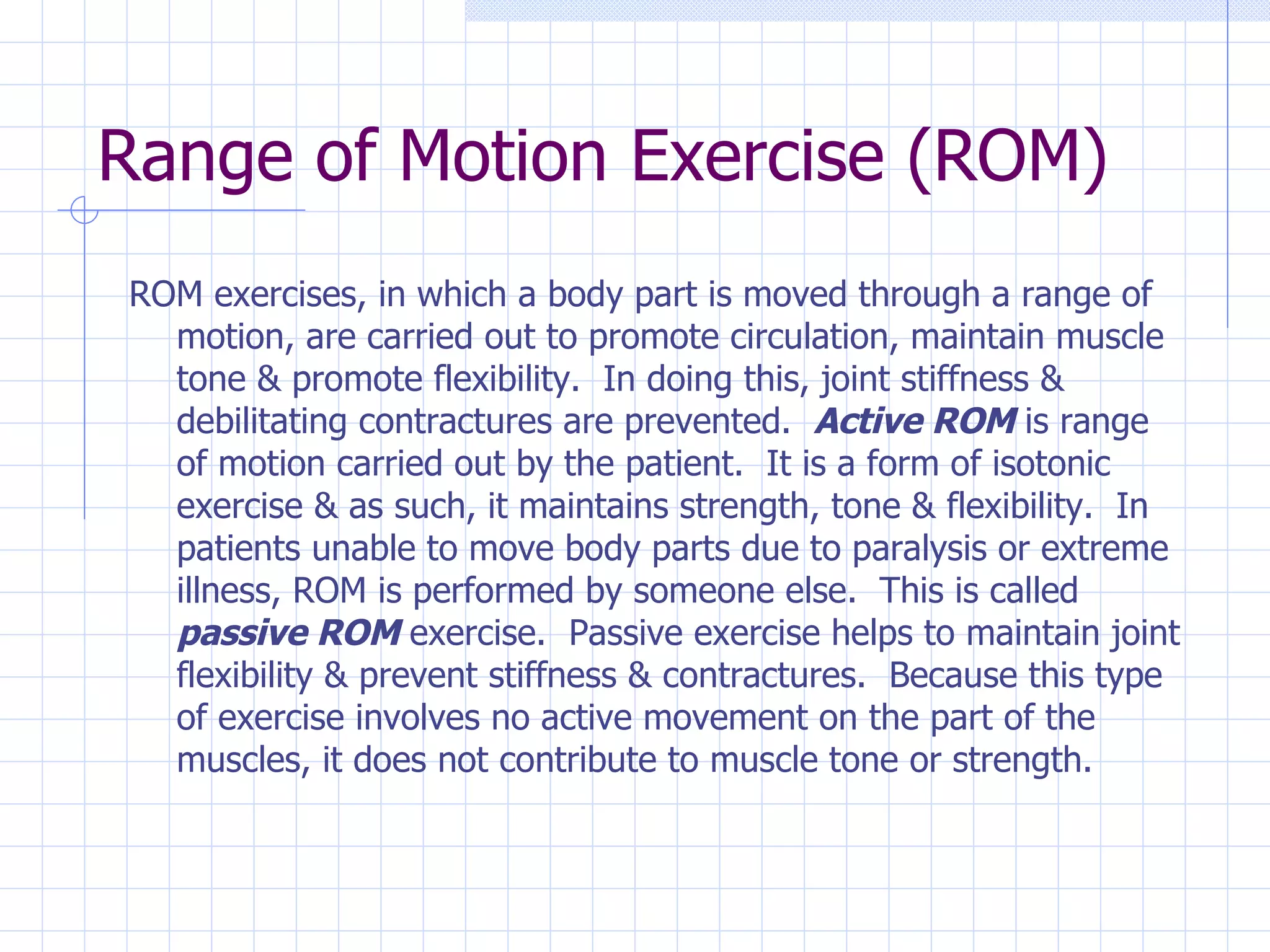 Range of Motion Exercise (ROM)

ROM exercises, in which a body part is moved through a range of motion, are carried out to promote circulation, maintain muscle tone & promote flexibility. In doing this, joint stiffness & debilitating contractures are prevented. Active ROM is range of motion carried out by the patient. It is a form of isotonic exercise & as such, it maintains strength, tone & flexibility. In patients unable to move body parts due to paralysis or extreme illness, ROM is performed by someone else. This is called passive ROM exercise. Passive exercise helps to maintain joint flexibility & prevent stiffness & contractures. Because this type of exercise involves no active movement on the part of the muscles, it does not contribute to muscle tone or strength.